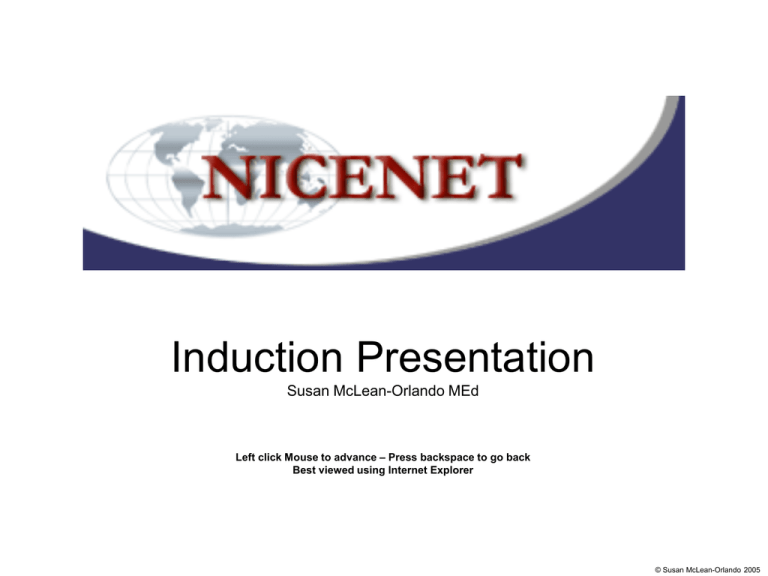 NICENET

Induction Presentation
Susan McLean-Orlando MEd

Left click Mouse to advance – Press backspace to go back
Best viewed using Internet Explorer

© Susan McLean-Orlando 2005